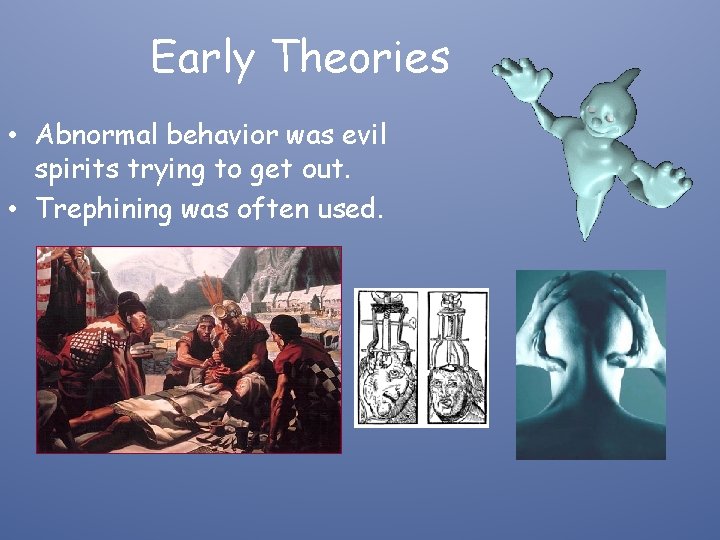 Early Theories

• Abnormal behavior was evil spirits trying to get out.
• Trephining was often used.